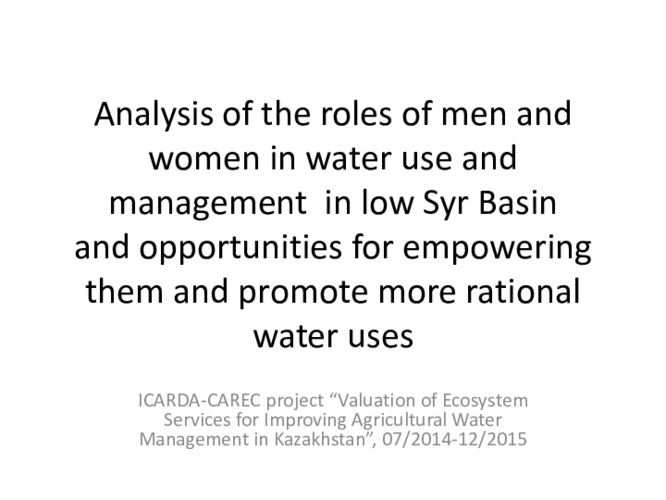 Analysis of the roles of men and women in water use and management in low Syr Basin and opportunities for empowering them and promote more rational water uses

ICARDA-CAREC project “Valuation of Ecosystem Services for Improving Agricultural Water Management in Kazakhstan”, 07/2014-12/2015